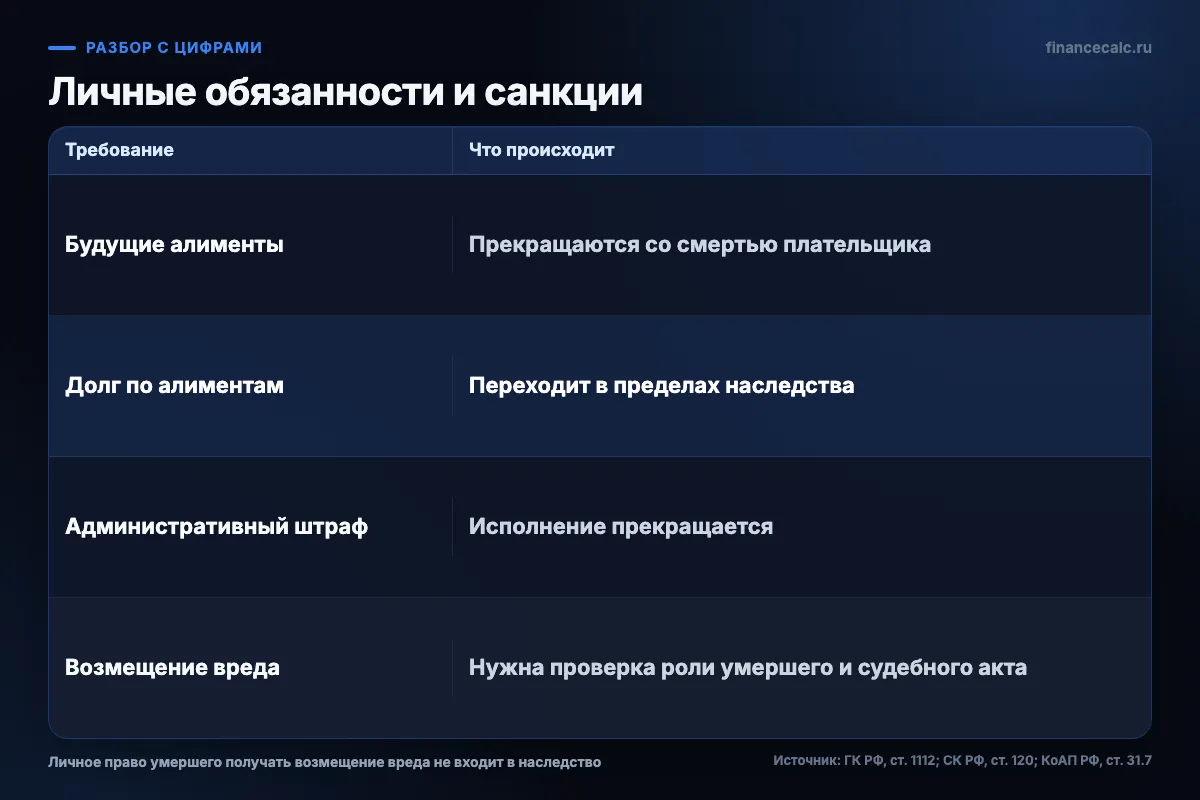 РАЗБОР С ЦИФРАМИ

financecalc.ru

Личные обязанности и санкции

| Требование | Что происходит |
|---|---|
| Будущие алименты | Прекращаются со смертью плательщика |
| Долг по алиментам | Переходит в пределах наследства |
| Административный штраф | Исполнение прекращается |
| Возмещение вреда | Нужна проверка роли умершего и судебного акта |

Личное право умершего получать возмещение вреда не входит в наследство

Источник: ГК РФ, ст. 1112; СК РФ, ст. 120; КоАП РФ, ст. 31.7